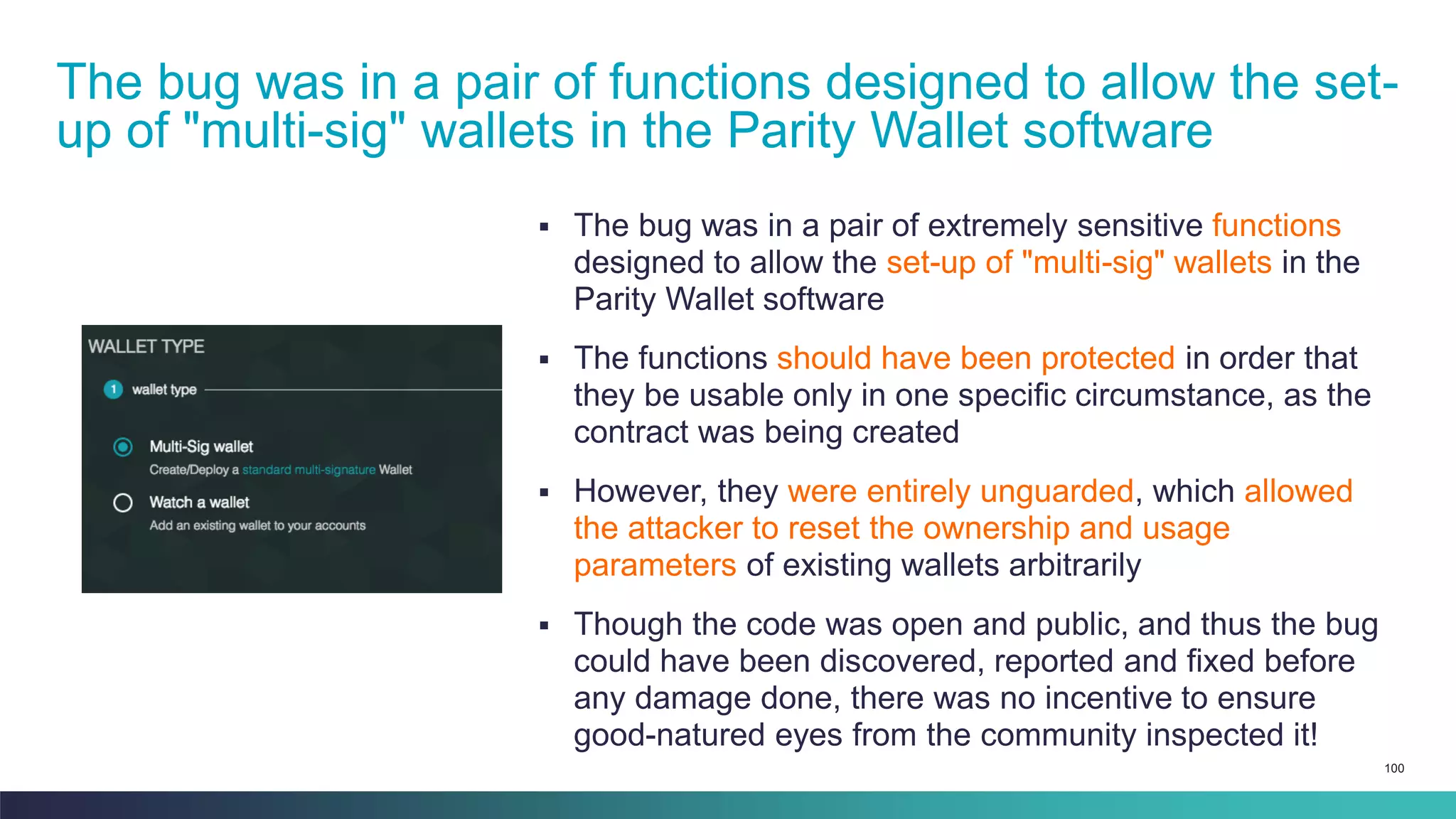 The bug was in a pair of functions designed to allow the set-up of "multi-sig" wallets in the Parity Wallet software

WALLET TYPE

1 wallet type

Multi-Sig wallet
Create/Deploy a standard multi-signature Wallet

Watch a wallet
Add an existing wallet to your accounts

▪ The bug was in a pair of extremely sensitive functions designed to allow the set-up of "multi-sig" wallets in the Parity Wallet software

▪ The functions should have been protected in order that they be usable only in one specific circumstance, as the contract was being created

▪ However, they were entirely unguarded, which allowed the attacker to reset the ownership and usage parameters of existing wallets arbitrarily

▪ Though the code was open and public, and thus the bug could have been discovered, reported and fixed before any damage done, there was no incentive to ensure good-natured eyes from the community inspected it!

100